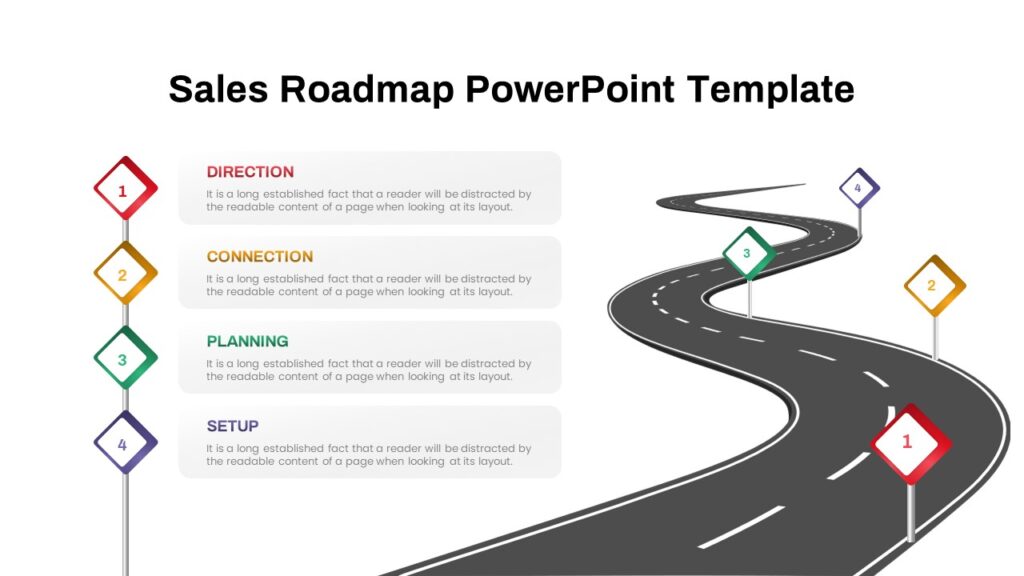 Sales Roadmap PowerPoint Template

1

DIRECTION

It is a long established fact that a reader will be distracted by the readable content of a page when looking at its layout.

2

CONNECTION

It is a long established fact that a reader will be distracted by the readable content of a page when looking at its layout.

3

PLANNING

It is a long established fact that a reader will be distracted by the readable content of a page when looking at its layout.

4

SETUP

It is a long established fact that a reader will be distracted by the readable content of a page when looking at its layout.

4

3

2

1